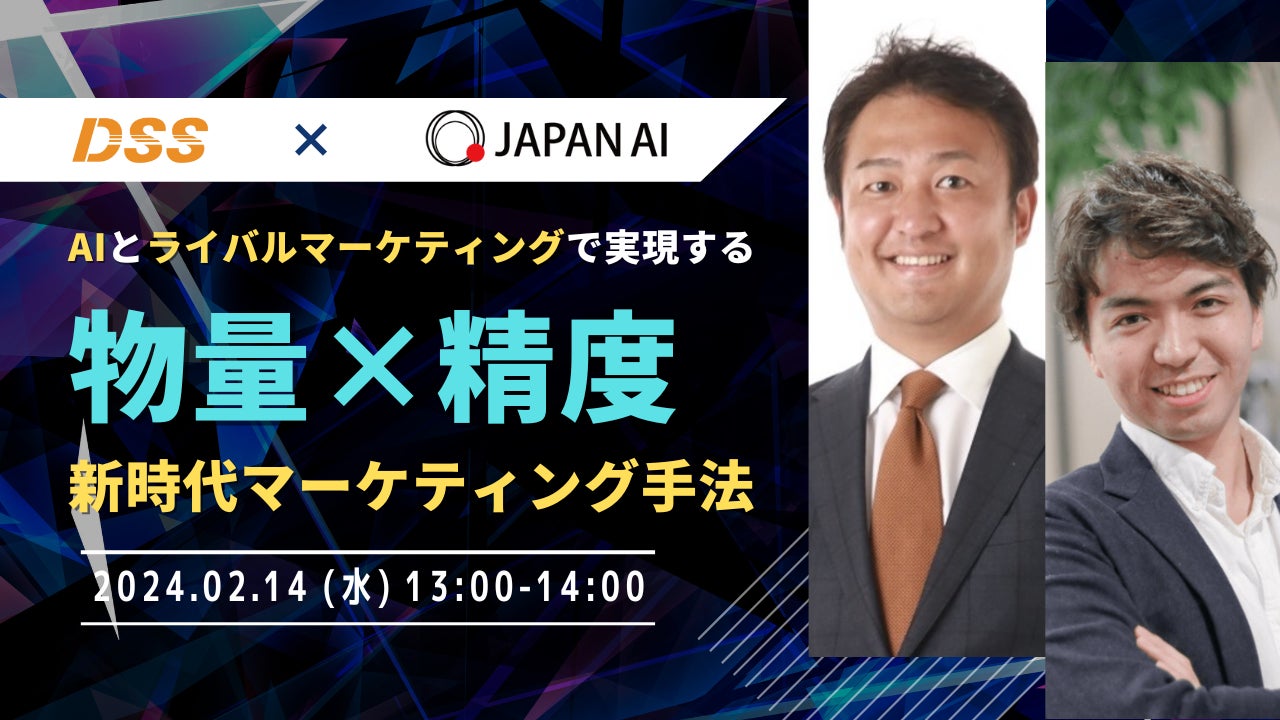 DSS × JAPAN AI

AIとライバルマーケティングで実現する

物量×精度

新時代マーケティング手法

2024.02.14 (水) 13:00-14:00